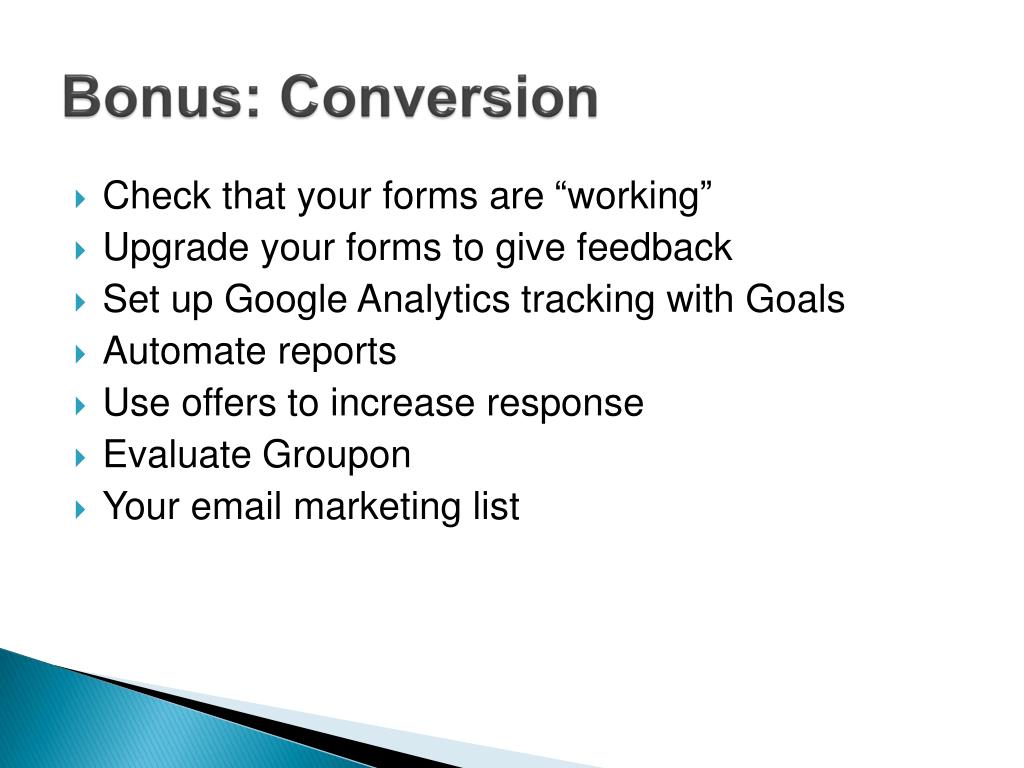 Bonus: Conversion

Check that your forms are “working”
Upgrade your forms to give feedback
Set up Google Analytics tracking with Goals
Automate reports
Use offers to increase response
Evaluate Groupon
Your email marketing list